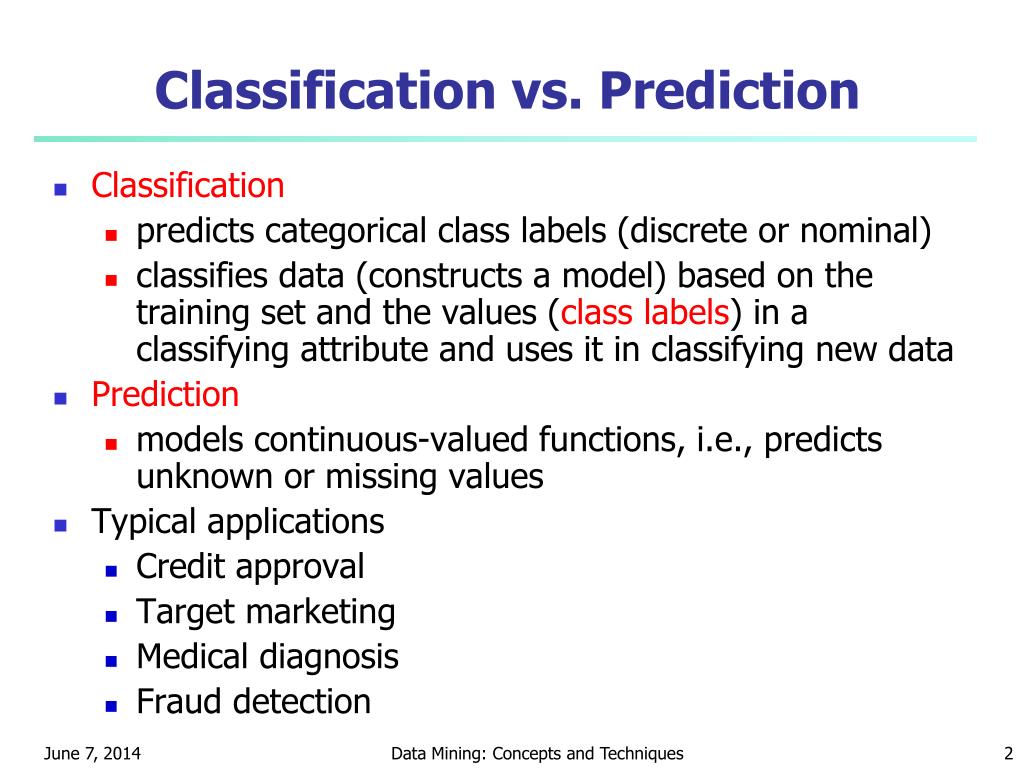 Classification vs. Prediction

- Classification
  - predicts categorical class labels (discrete or nominal)
  - classifies data (constructs a model) based on the training set and the values (class labels) in a classifying attribute and uses it in classifying new data
- Prediction
  - models continuous-valued functions, i.e., predicts unknown or missing values
- Typical applications
  - Credit approval
  - Target marketing
  - Medical diagnosis
  - Fraud detection

June 7, 2014 Data Mining: Concepts and Techniques 2